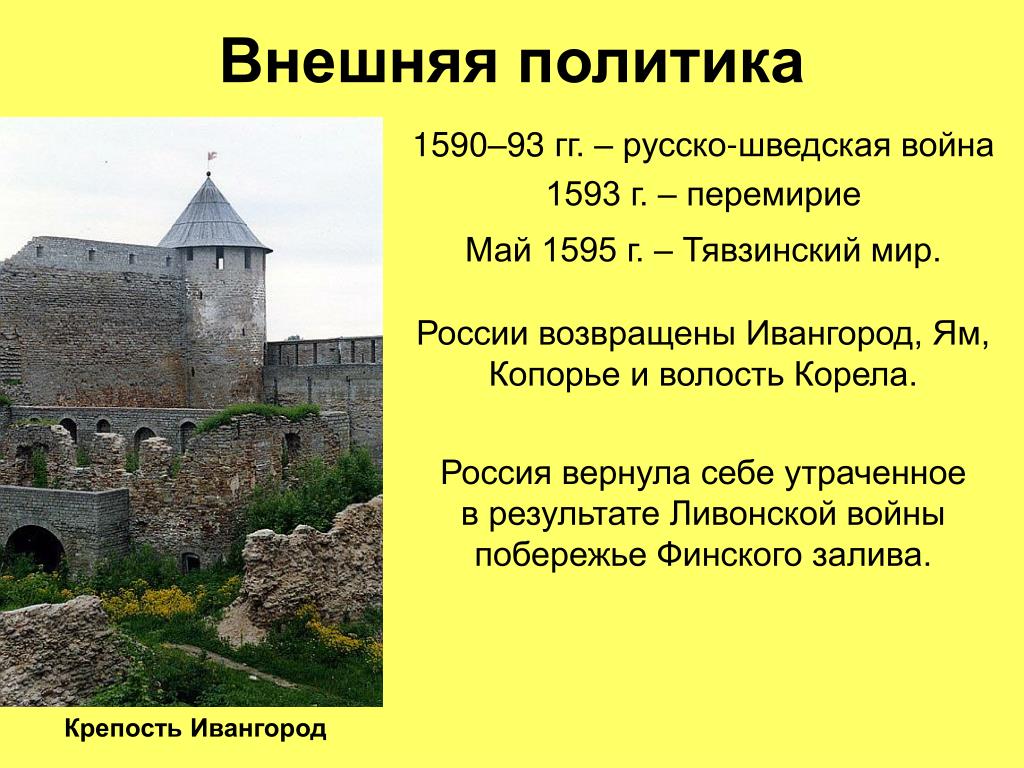 Внешняя политика

1590–93 гг. – русско-шведская война

1593 г. – перемирие

Май 1595 г. – Тявзинский мир.

России возвращены Ивангород, Ям, Копорье и волость Корела.

Россия вернула себе утраченное в результате Ливонской войны побережье Финского залива.

Крепость Ивангород